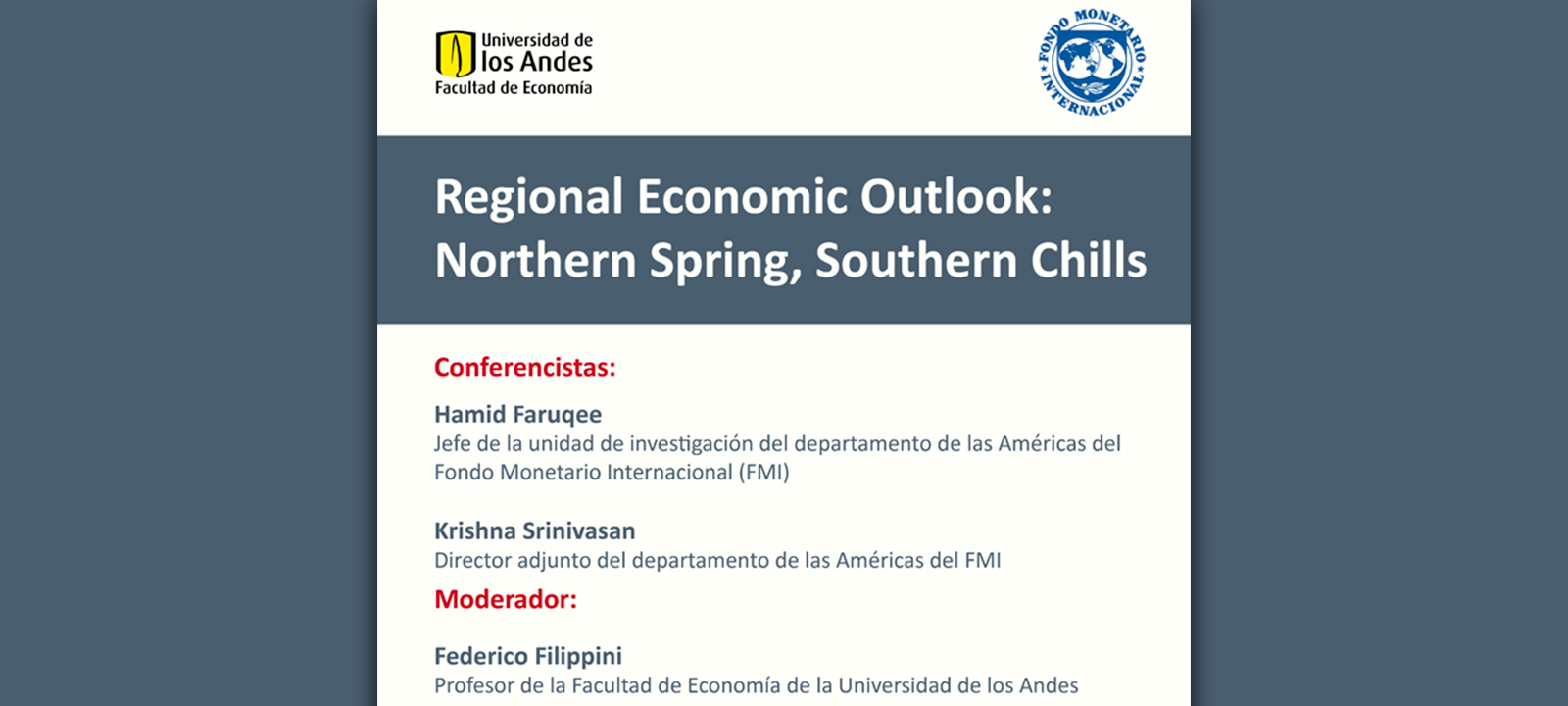 Universidad de los Andes
Facultad de Economía

FONDO MONETARIO INTERNACIONAL

Regional Economic Outlook: Northern Spring, Southern Chills

Conferencistas:

Hamid Faruqee
Jefe de la unidad de investigación del departamento de las Américas del Fondo Monetario Internacional (FMI)

Krishna Srinivasan
Director adjunto del departamento de las Américas del FMI

Moderador:

Federico Filippini
Profesor de la Facultad de Economía de la Universidad de los Andes